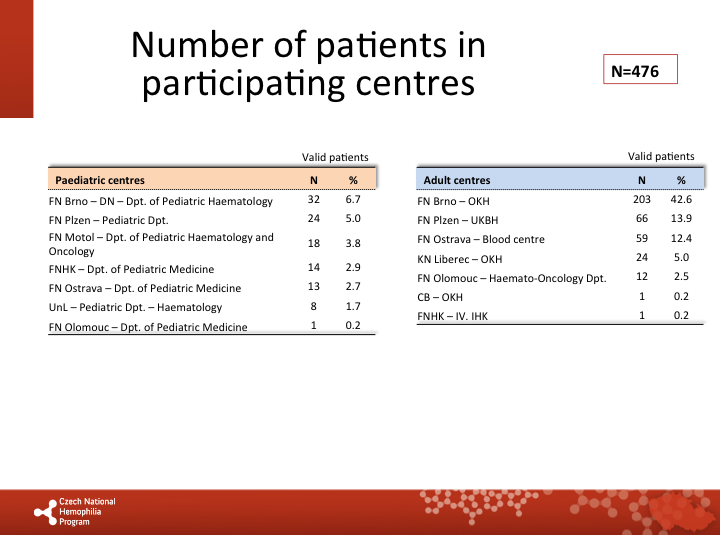 Number of patients in participating centres

N=476

Valid patients

| Paediatric centres | N | % |
|---|---|---|
| FN Brno – DN – Dpt. of Pediatric Haematology | 32 | 6.7 |
| FN Plzen – Pediatric Dpt. | 24 | 5.0 |
| FN Motol – Dpt. of Pediatric Haematology and Oncology | 18 | 3.8 |
| FNHK – Dpt. of Pediatric Medicine | 14 | 2.9 |
| FN Ostrava – Dpt. of Pediatric Medicine | 13 | 2.7 |
| UnL – Pediatric Dpt. – Haematology | 8 | 1.7 |
| FN Olomouc – Dpt. of Pediatric Medicine | 1 | 0.2 |

Valid patients

| Adult centres | N | % |
|---|---|---|
| FN Brno – OKH | 203 | 42.6 |
| FN Plzen – UKBH | 66 | 13.9 |
| FN Ostrava – Blood centre | 59 | 12.4 |
| KN Liberec – OKH | 24 | 5.0 |
| FN Olomouc – Haemato-Oncology Dpt. | 12 | 2.5 |
| CB – OKH | 1 | 0.2 |
| FNHK – IV. IHK | 1 | 0.2 |

Czech National Hemophilia Program